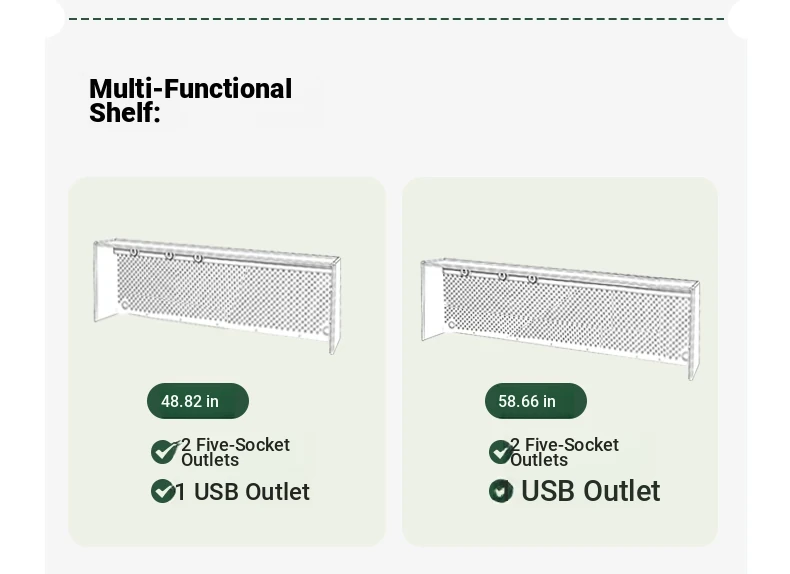 Multi-Functional Shelf:

48.82 in

2 Five-Socket Outlets

1 USB Outlet

58.66 in

2 Five-Socket Outlets

USB Outlet